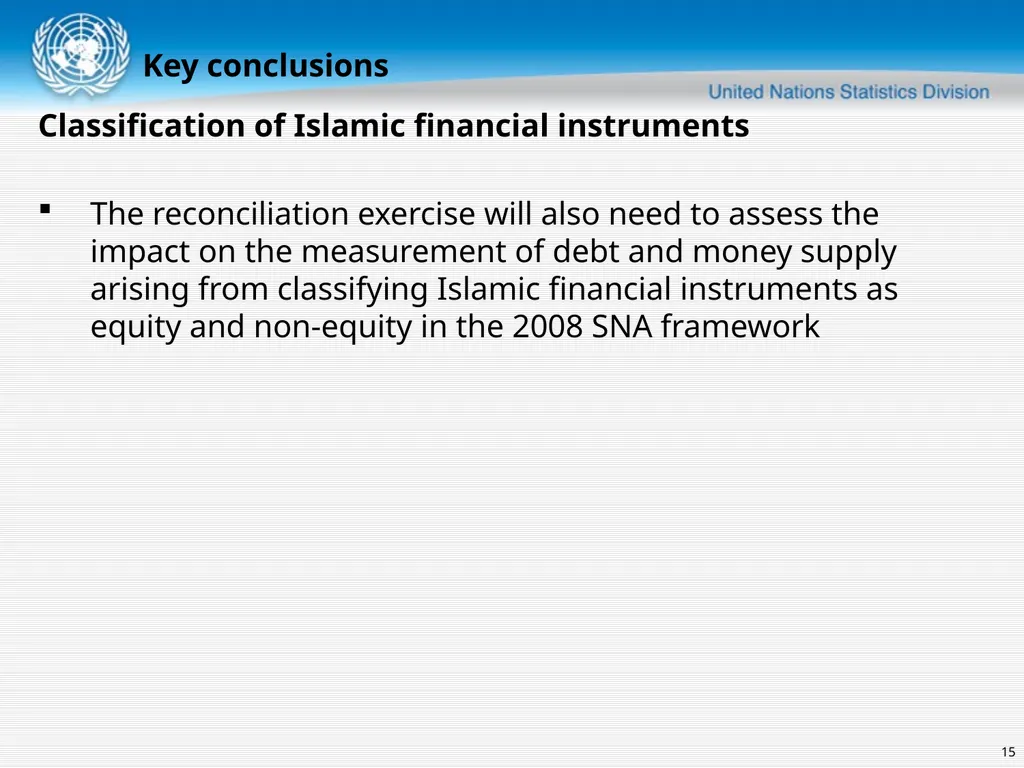 Key conclusions

United Nations Statistics Division

Classification of Islamic financial instruments

▪ The reconciliation exercise will also need to assess the impact on the measurement of debt and money supply arising from classifying Islamic financial instruments as equity and non-equity in the 2008 SNA framework

15